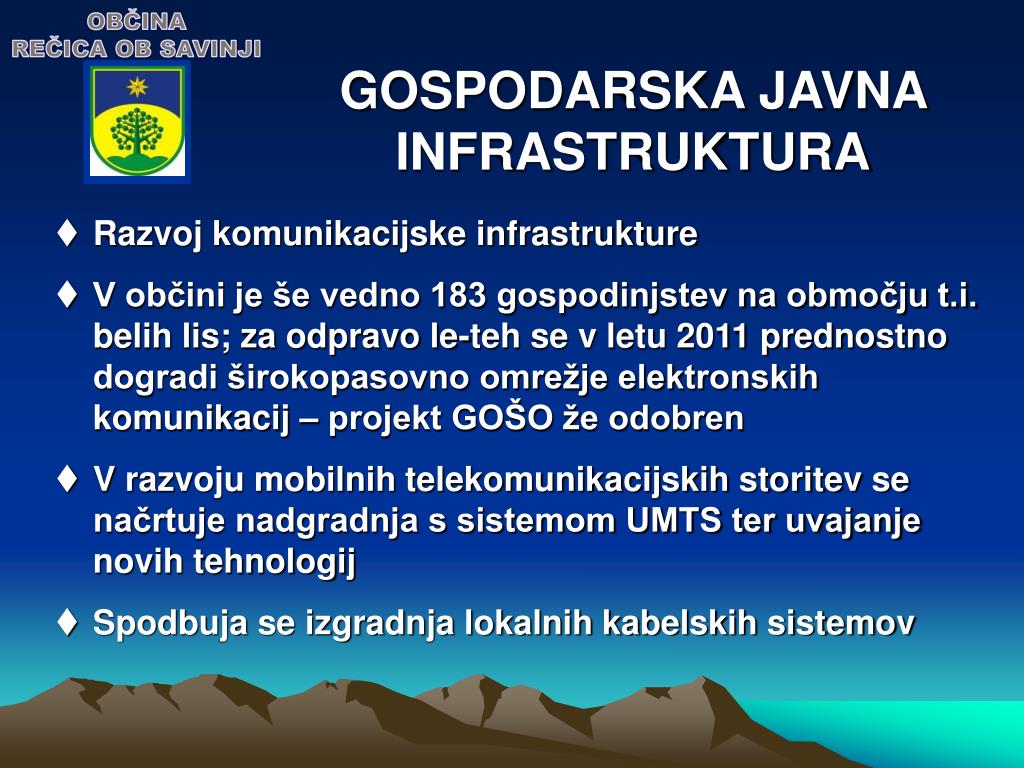 OBČINA
REČICA OB SAVINJI

GOSPODARSKA JAVNA INFRASTRUKTURA

♦ Razvoj komunikacijske infrastrukture

♦ V občini je še vedno 183 gospodinjstev na območju t.i. belih lis; za odpravo le-teh se v letu 2011 prednostno dogradi širokopasovno omrežje elektronskih komunikacij – projekt GOŠO že odobren

♦ V razvoju mobilnih telekomunikacijskih storitev se načrtuje nadgradnja s sistemom UMTS ter uvajanje novih tehnologij

♦ Spodbuja se izgradnja lokalnih kabelskih sistemov